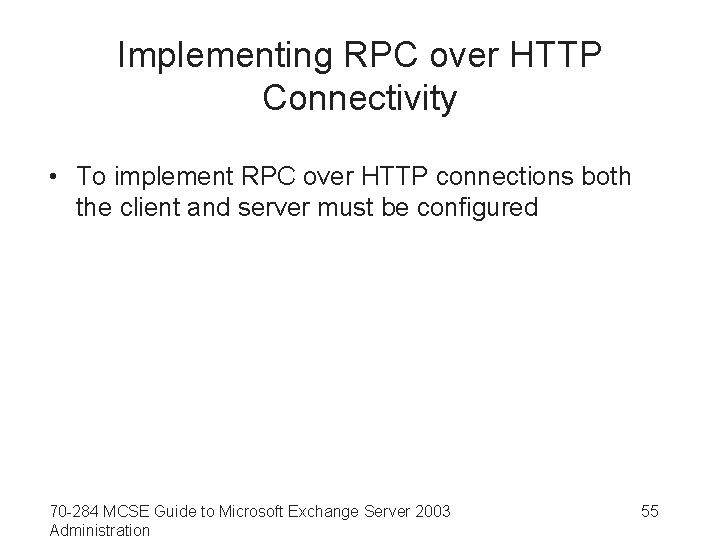 Implementing RPC over HTTP Connectivity

• To implement RPC over HTTP connections both the client and server must be configured

70-284 MCSE Guide to Microsoft Exchange Server 2003 Administration

55